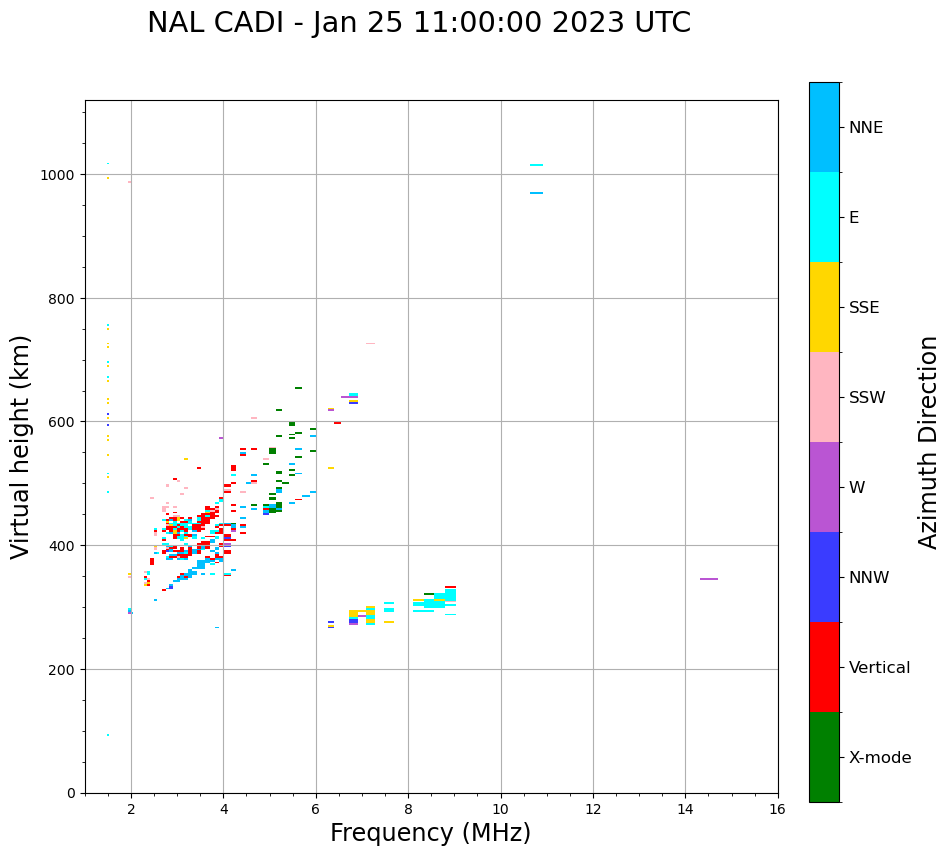 NAL CADI - Jan 25 11:00:00 2023 UTC

Virtual height (km)

1000
800
600
400
200
0

2
4
6
8
10
12
14
16

Frequency (MHz)

NNE
E
SSE
SSW
W
NNW
Vertical
X-mode

Azimuth Direction